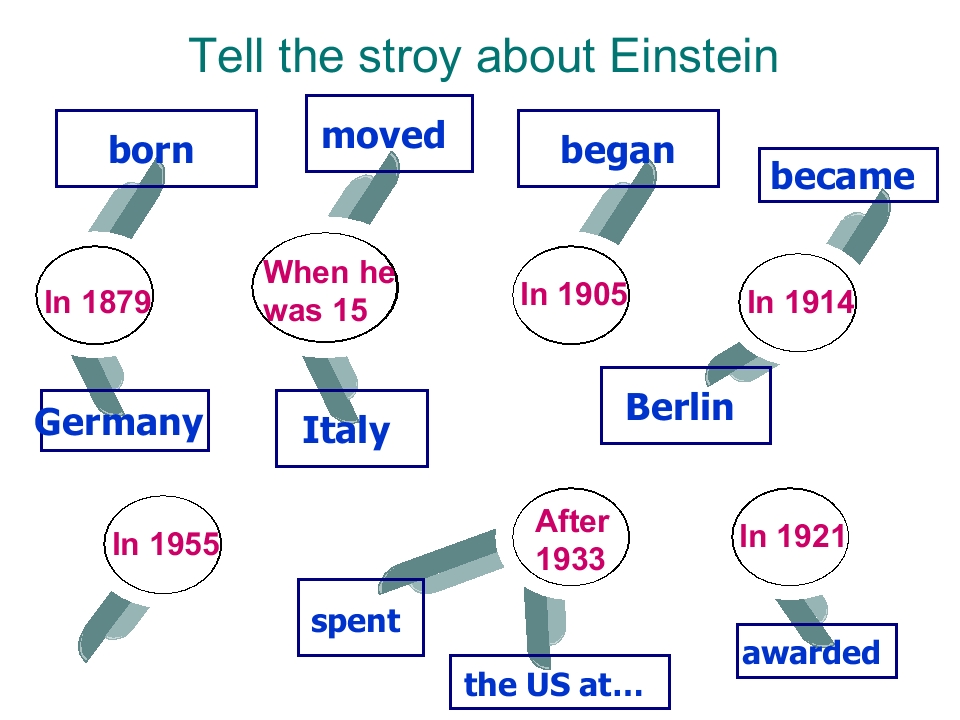 Tell the stroy about Einstein

born

moved

began

became

In 1879

When he was 15

In 1905

In 1914

Germany

Italy

Berlin

In 1955

After 1933

In 1921

spent

the US at…

awarded